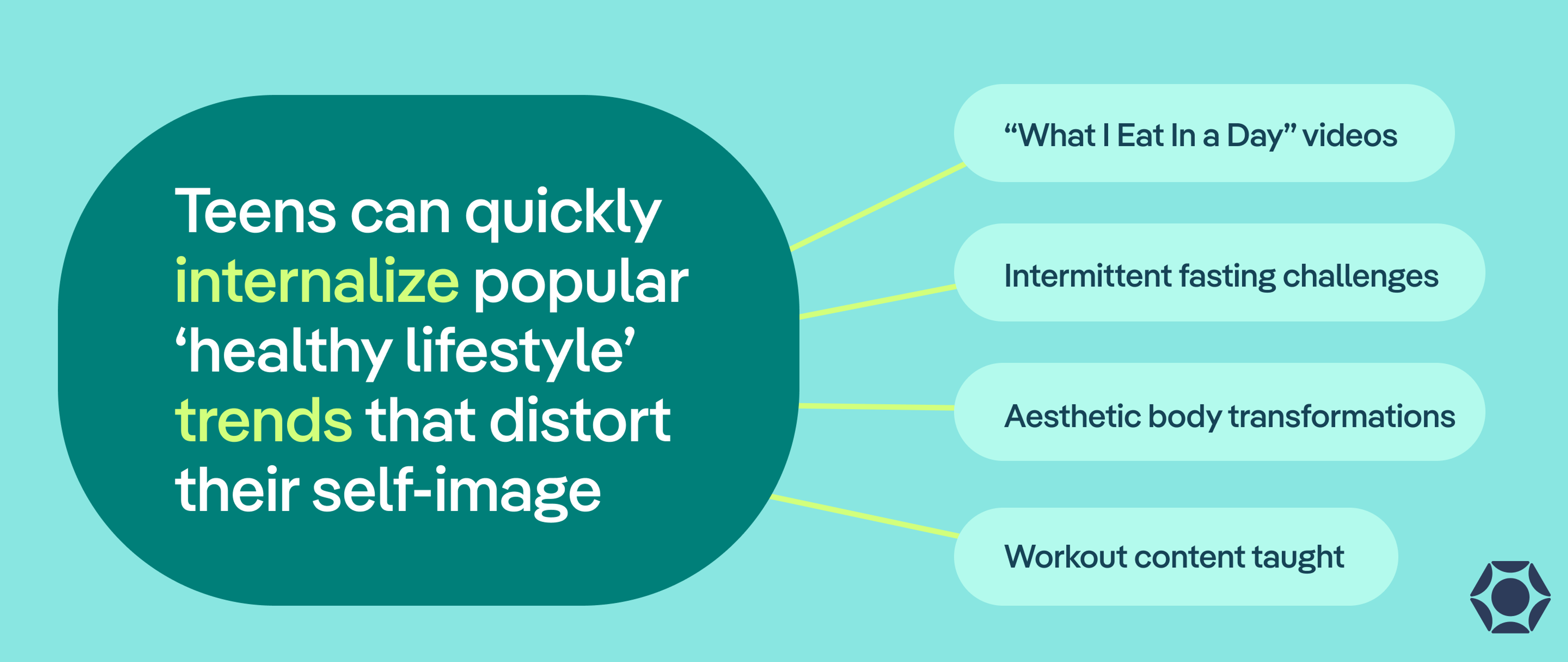 Teens can quickly internalize popular ‘healthy lifestyle’ trends that distort their self-image

“What I Eat In a Day” videos

Intermittent fasting challenges

Aesthetic body transformations

Workout content taught